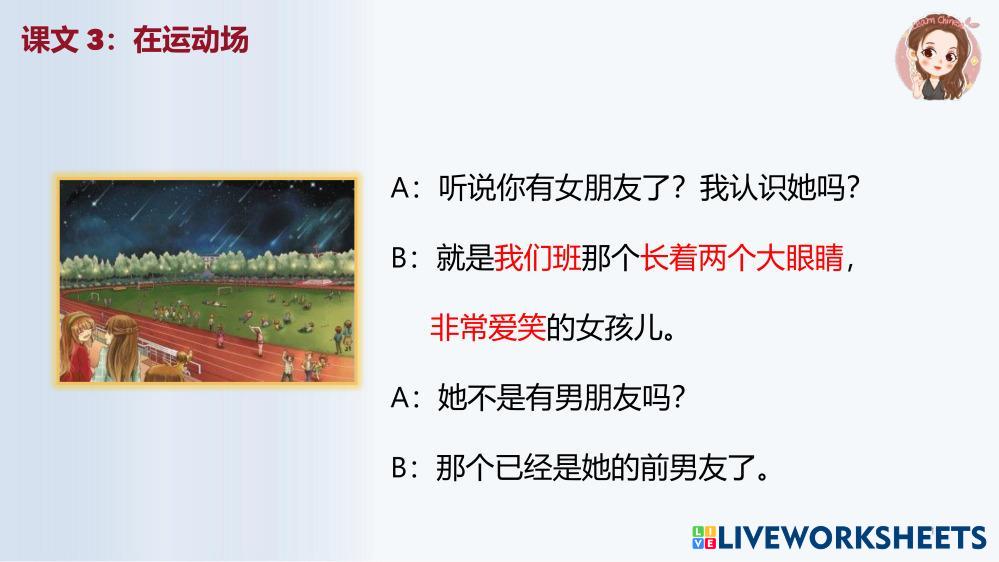 课文 3：在运动场

A：听说你有女朋友了？我认识她吗？

B：就是我们班那个长着两个大眼睛，非常爱笑的女孩儿。

A：她不是有男朋友吗？

B：那个已经是她的前男友了。

LIVEWORKSHEETS